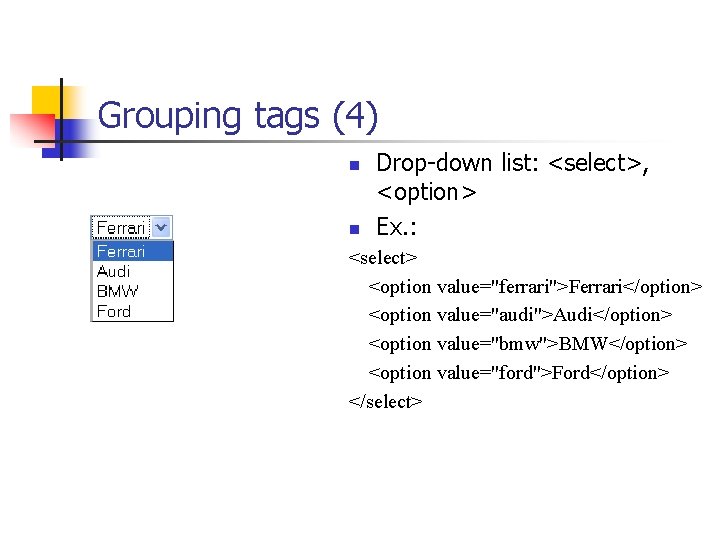 Grouping tags (4)

Ferrari

Ferrari
Audi
BMW
Ford

Drop-down list: <select>, <option>

Ex.:

<select>
<option value="ferrari">Ferrari</option>
<option value="audi">Audi</option>
<option value="bmw">BMW</option>
<option value="ford">Ford</option>
</select>